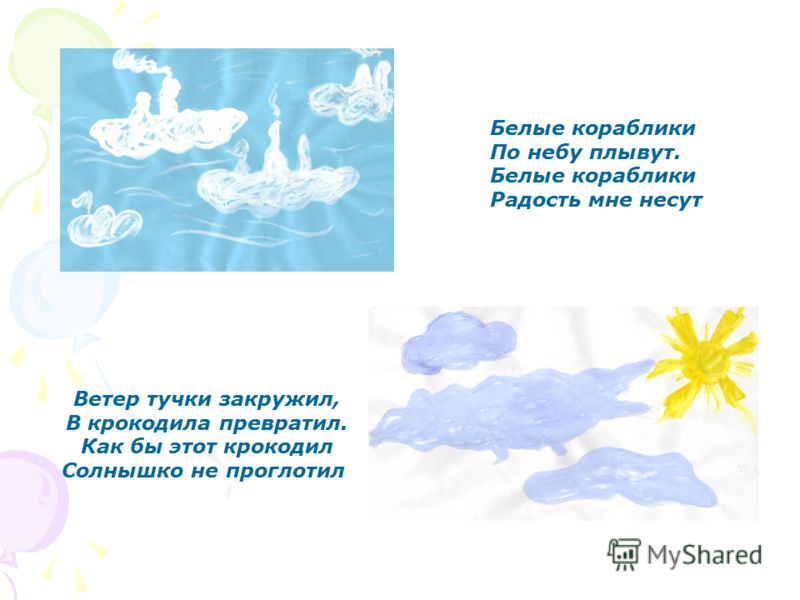 Белые кораблики
По небу плывут.
Белые кораблики
Радость мне несут

Ветер тучки закружил,
В крокодила превратил.
Как бы этот крокодил
Солнышко не проглотил

MyShared